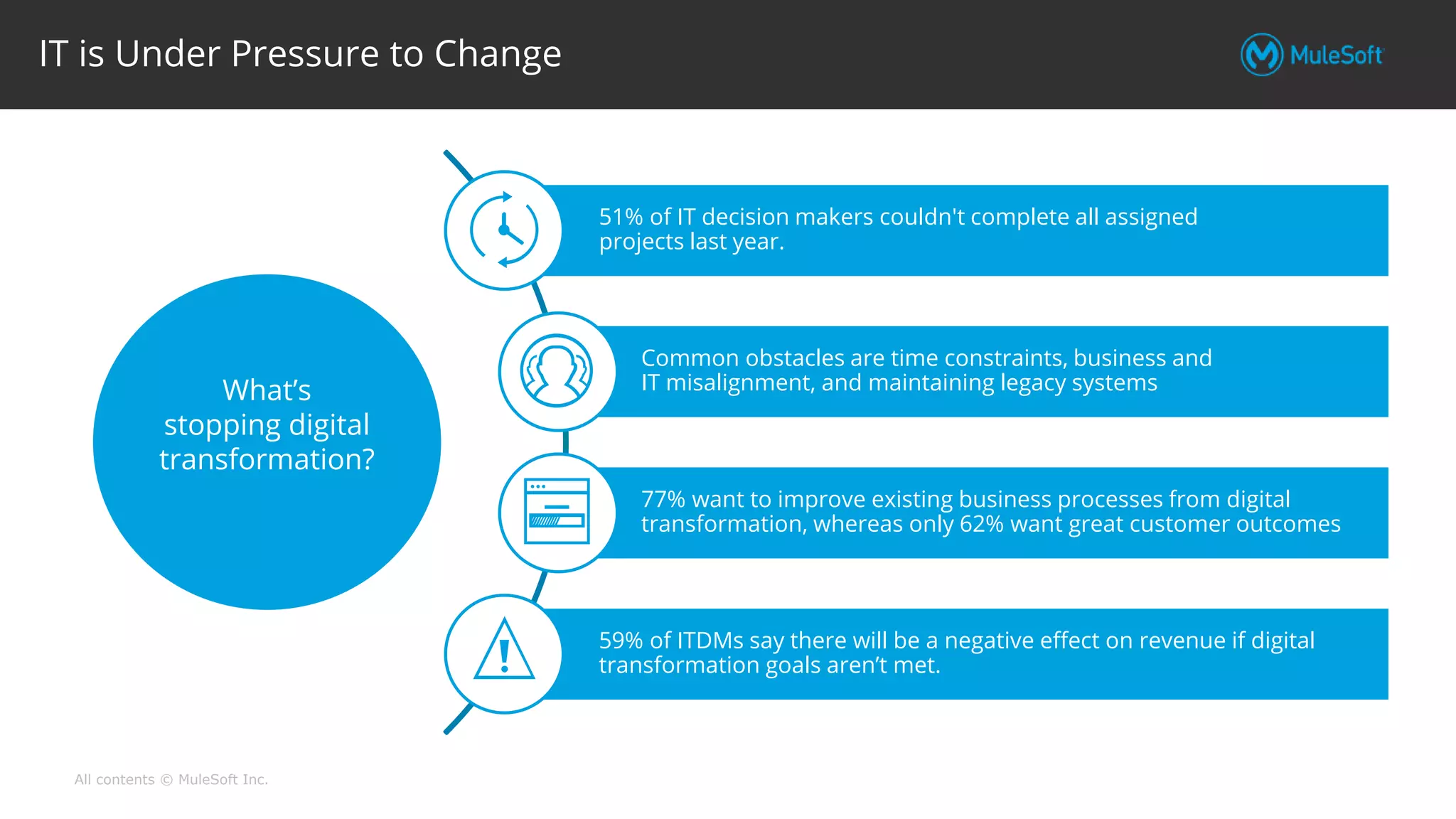 IT is Under Pressure to Change

MuleSoft

What's stopping digital transformation?

51% of IT decision makers couldn't complete all assigned projects last year.

Common obstacles are time constraints, business and IT misalignment, and maintaining legacy systems

77% want to improve existing business processes from digital transformation, whereas only 62% want great customer outcomes

59% of ITDMs say there will be a negative effect on revenue if digital transformation goals aren't met.

All contents © MuleSoft Inc.